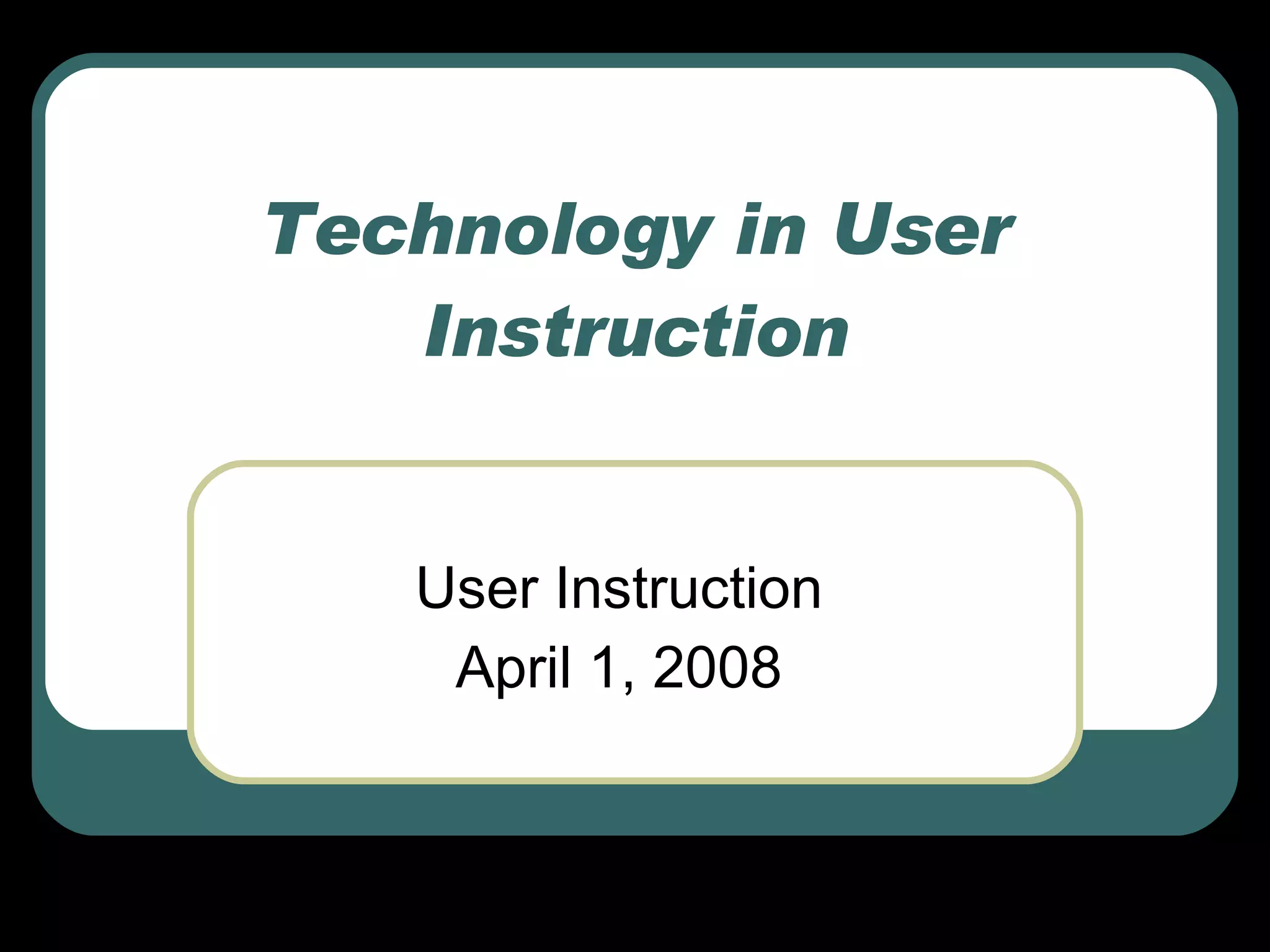 Technology in User Instruction

User Instruction
April 1, 2008